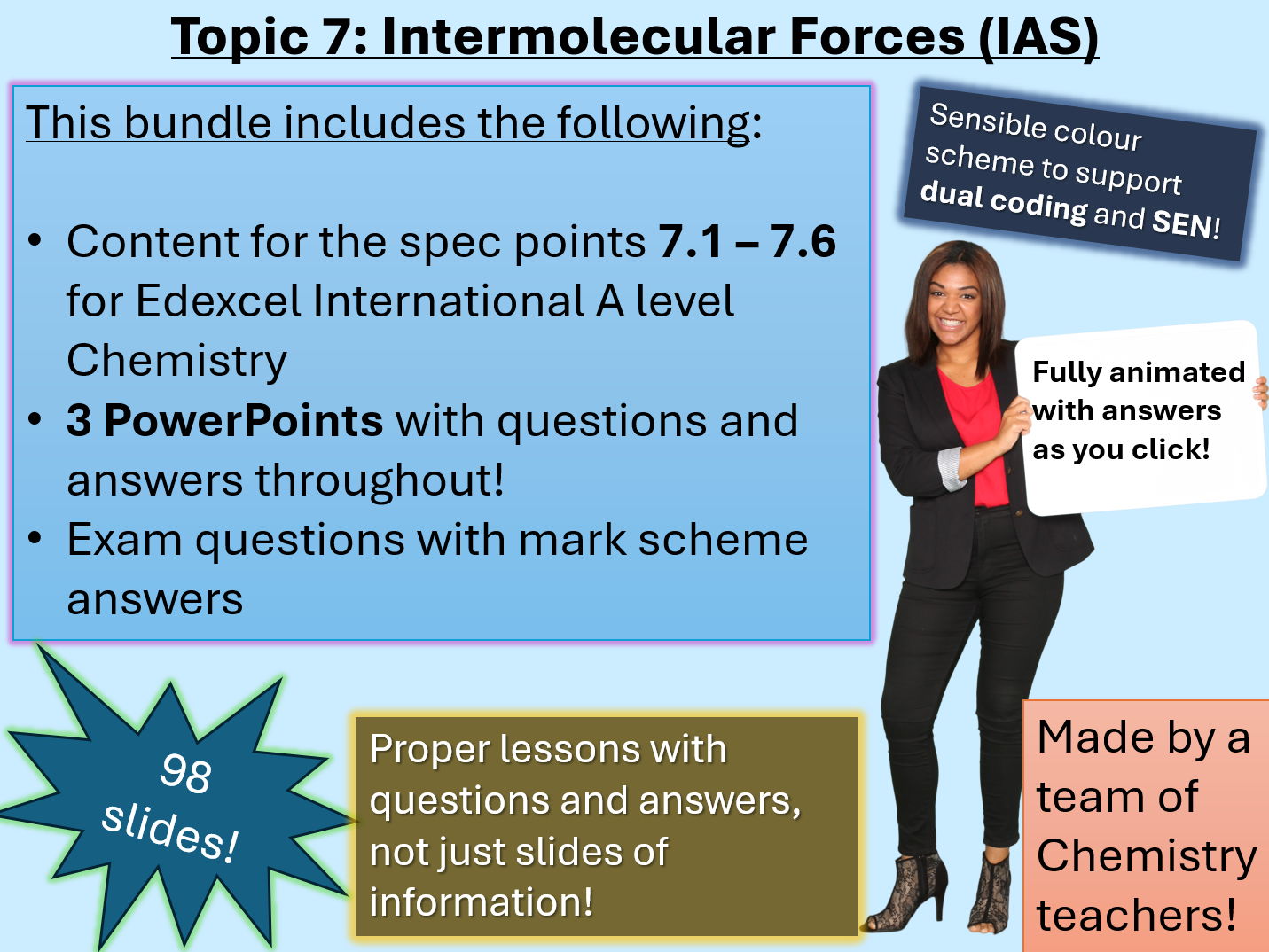 Topic 7: Intermolecular Forces (IAS)

This bundle includes the following:

• Content for the spec points 7.1 – 7.6 for Edexcel International A level Chemistry
• 3 PowerPoints with questions and answers throughout!
• Exam questions with mark scheme answers

Sensible colour scheme to support dual coding and SEN!

Fully animated with answers as you click!

98 slides!

Proper lessons with questions and answers, not just slides of information!

Made by a team of Chemistry teachers!